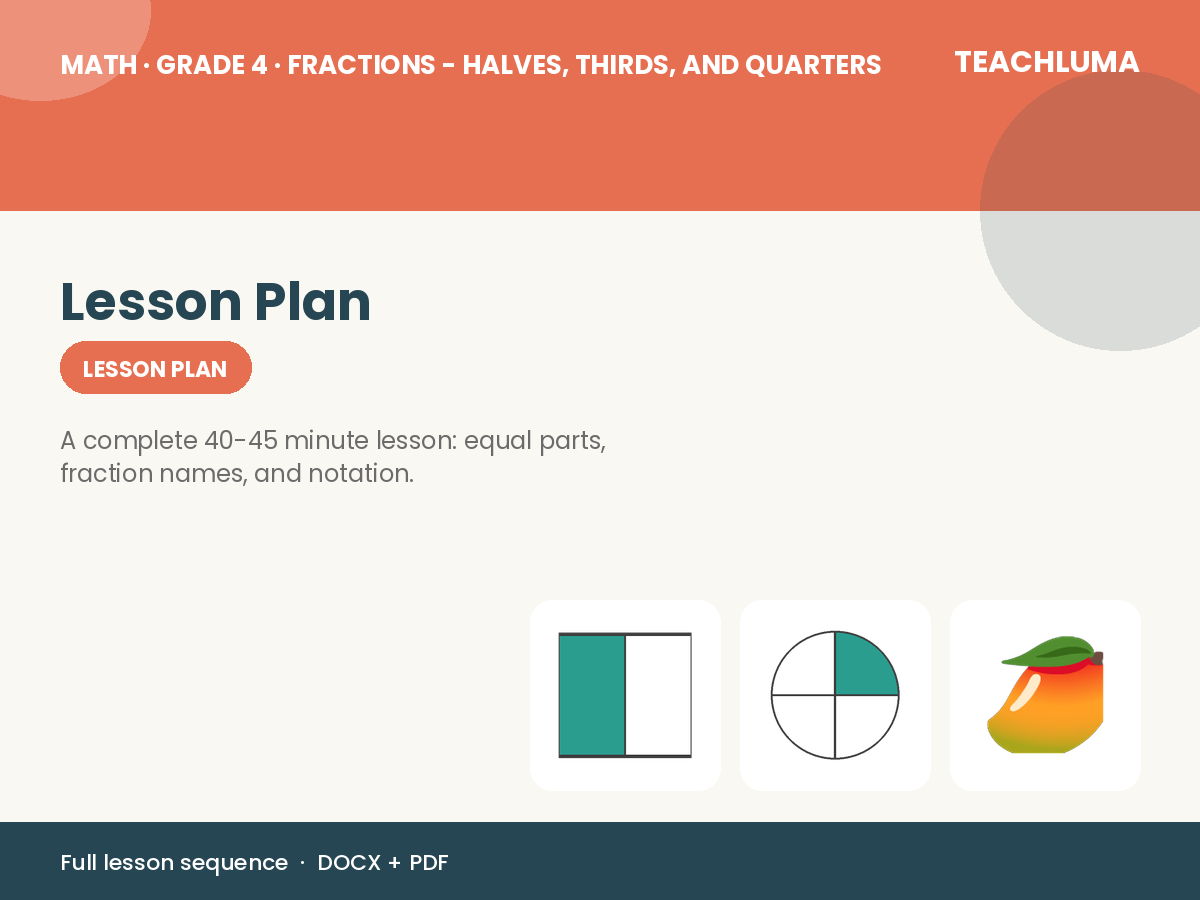 MATH · GRADE 4 · FRACTIONS - HALVES, THIRDS, AND QUARTERS

TEACHLUMA

Lesson Plan

LESSON PLAN

A complete 40-45 minute lesson: equal parts, fraction names, and notation.

Full lesson sequence · DOCX + PDF